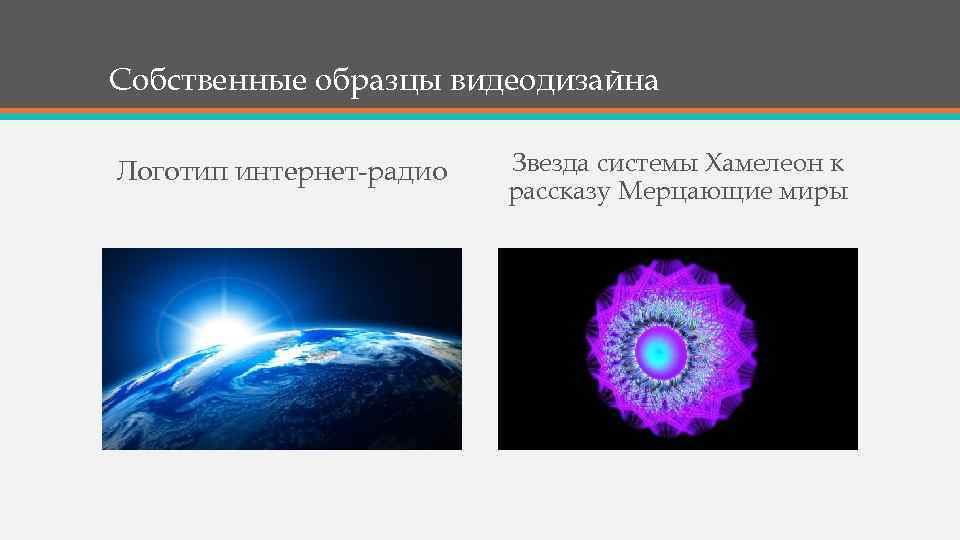 Собственные образцы видеодизайна

Логотип интернет-радио

Звезда системы Хамелеон к рассказу Мерцающие миры